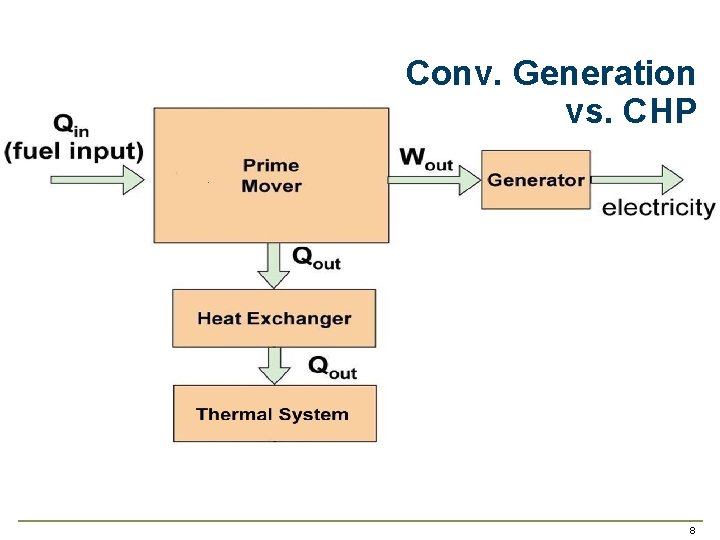 Conv. Generation vs. CHP

$Q_{in}$
(fuel input)

Prime Mover

$W_{out}$

Generator

electricity

$Q_{out}$

Heat Exchanger

$Q_{out}$

Thermal System

8